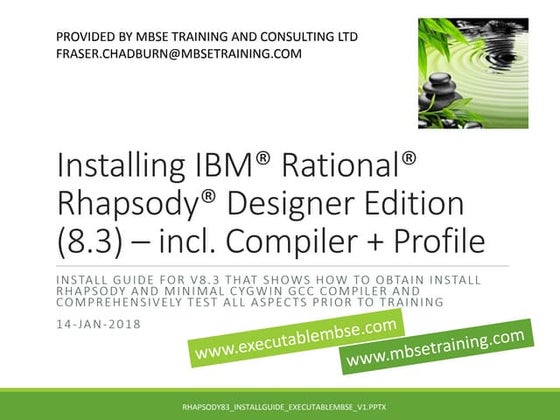 PROVIDED BY MBSE TRAINING AND CONSULTING LTD
FRASER.CHADBURN@MBSETRAINING.COM

Installing IBM® Rational® Rhapsody® Designer Edition (8.3) – incl. Compiler + Profile

INSTALL GUIDE FOR V8.3 THAT SHOWS HOW TO OBTAIN INSTALL RHAPSODY AND MINIMAL CYGWIN GCC COMPILER AND COMPREHENSIVELY TEST ALL ASPECTS PRIOR TO TRAINING

14-JAN-2018

www.executablembse.com

www.mbsetraining.com

RHAPSODY83_INSTALLGUIDE_EXECUTABLEMBSE_V1.PPTX